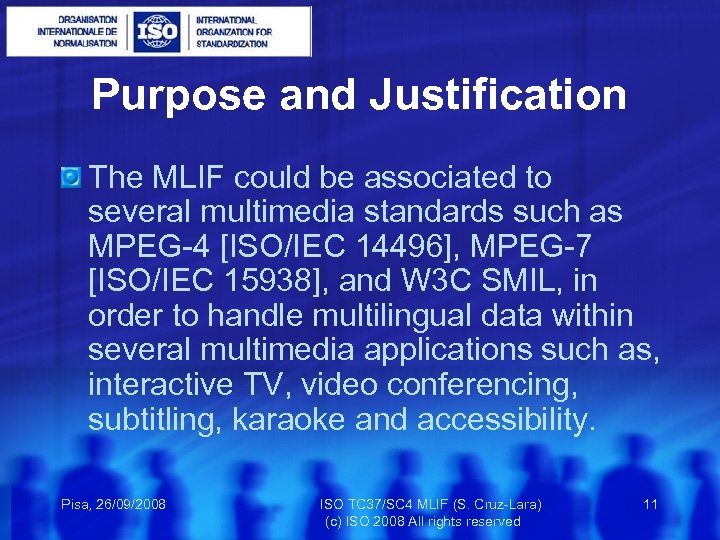 ORGANISATION INTERNATIONALE DE NORMALISATION
ISO
INTERNATIONAL ORGANIZATION FOR STANDARDIZATION

Purpose and Justification

The MLIF could be associated to several multimedia standards such as MPEG-4 [ISO/IEC 14496], MPEG-7 [ISO/IEC 15938], and W3C SMIL, in order to handle multilingual data within several multimedia applications such as, interactive TV, video conferencing, subtitling, karaoke and accessibility.

Pisa, 26/09/2008
ISO TC37/SC4 MLIF (S. Cruz-Lara)
(c) ISO 2008 All rights reserved
11